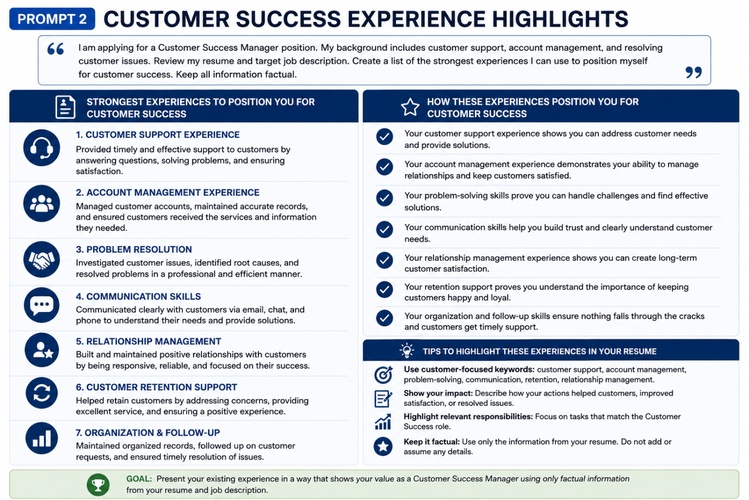 PROMPT 2 CUSTOMER SUCCESS EXPERIENCE HIGHLIGHTS

“ I am applying for a Customer Success Manager position. My background includes customer support, account management, and resolving customer issues. Review my resume and target job description. Create a list of the strongest experiences I can use to position myself for customer success. Keep all information factual. ”

STRONGEST EXPERIENCES TO POSITION YOU FOR CUSTOMER SUCCESS

1. CUSTOMER SUPPORT EXPERIENCE
Provided timely and effective support to customers by answering questions, solving problems, and ensuring satisfaction.

2. ACCOUNT MANAGEMENT EXPERIENCE
Managed customer accounts, maintained accurate records, and ensured customers received the services and information they needed.

3. PROBLEM RESOLUTION
Investigated customer issues, identified root causes, and resolved problems in a professional and efficient manner.

4. COMMUNICATION SKILLS
Communicated clearly with customers via email, chat, and phone to understand their needs and provide solutions.

5. RELATIONSHIP MANAGEMENT
Built and maintained positive relationships with customers by being responsive, reliable, and focused on their success.

6. CUSTOMER RETENTION SUPPORT
Helped retain customers by addressing concerns, providing excellent service, and ensuring a positive experience.

7. ORGANIZATION & FOLLOW-UP
Maintained organized records, followed up on customer requests, and ensured timely resolution of issues.

HOW THESE EXPERIENCES POSITION YOU FOR CUSTOMER SUCCESS

Your customer support experience shows you can address customer needs and provide solutions.

Your account management experience demonstrates your ability to manage relationships and keep customers satisfied.

Your problem-solving skills prove you can handle challenges and find effective solutions.

Your communication skills help you build trust and clearly understand customer needs.

Your relationship management experience shows you can create long-term customer satisfaction.

Your retention support proves you understand the importance of keeping customers happy and loyal.

Your organization and follow-up skills ensure nothing falls through the cracks and customers get timely support.

TIPS TO HIGHLIGHT THESE EXPERIENCES IN YOUR RESUME

Use customer-focused keywords: customer support, account management, problem-solving, communication, retention, relationship management.

Show your impact: Describe how your actions helped customers, improved satisfaction, or resolved issues.

Highlight relevant responsibilities: Focus on tasks that match the Customer Success role.

Keep it factual: Use only the information from your resume. Do not add or assume any details.

GOAL: Present your existing experience in a way that shows your value as a Customer Success Manager using only factual information from your resume and job description.